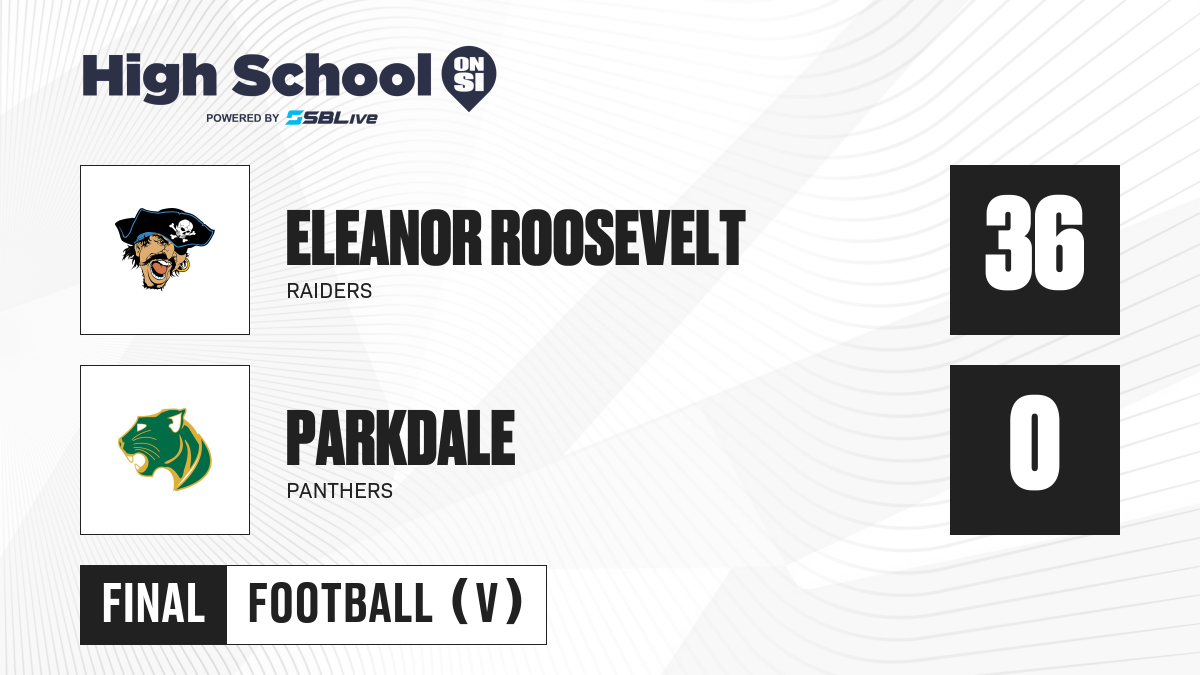 High School ON SI
POWERED BY SBLive

ELEANOR ROOSEVELT
RAIDERS
36

PARKDALE
PANTHERS
0

FINAL
FOOTBALL (V)